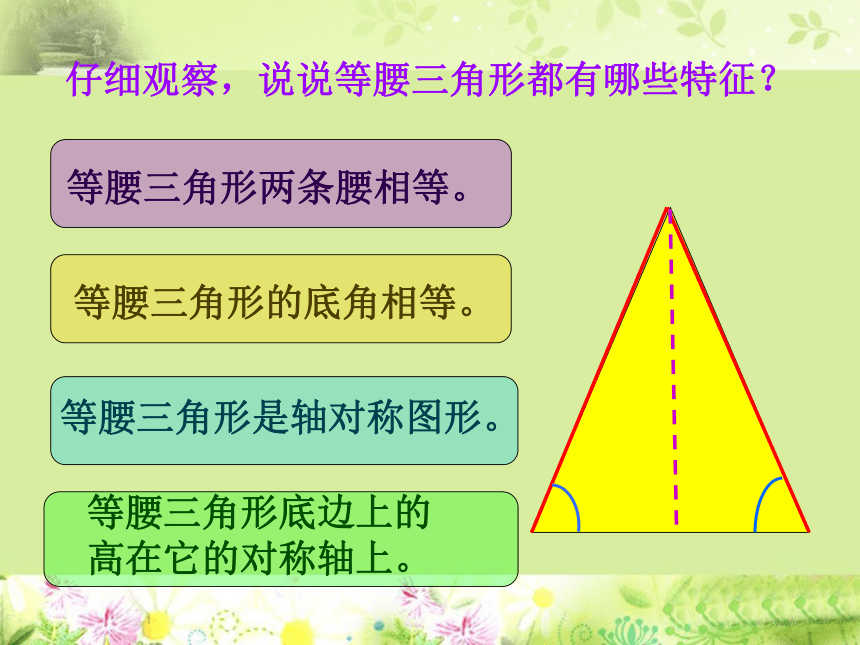 仔细观察，说说等腰三角形都有哪些特征？

等腰三角形两条腰相等。

等腰三角形的底角相等。

等腰三角形是轴对称图形。

等腰三角形底边上的高在它的对称轴上。